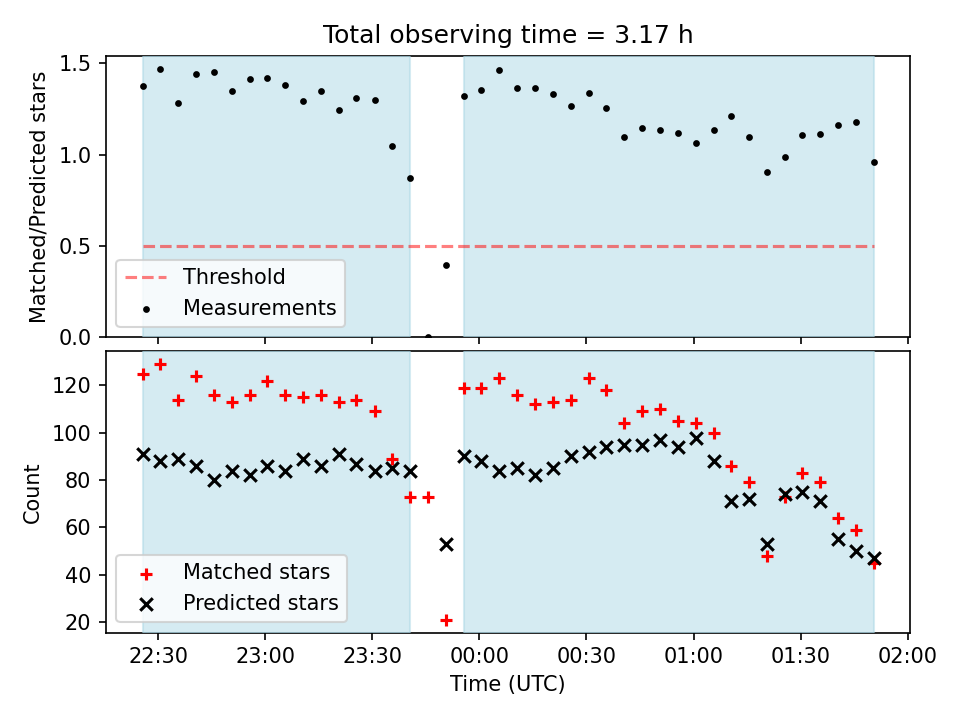 Total observing time = 3.17 h

Matched/Predicted stars

1.5
1.0
0.5
0.0

Threshold
Measurements

Count

120
100
80
60
40
20

Matched stars
Predicted stars

22:30
23:00
23:30
00:00
00:30
01:00
01:30
02:00

Time (UTC)